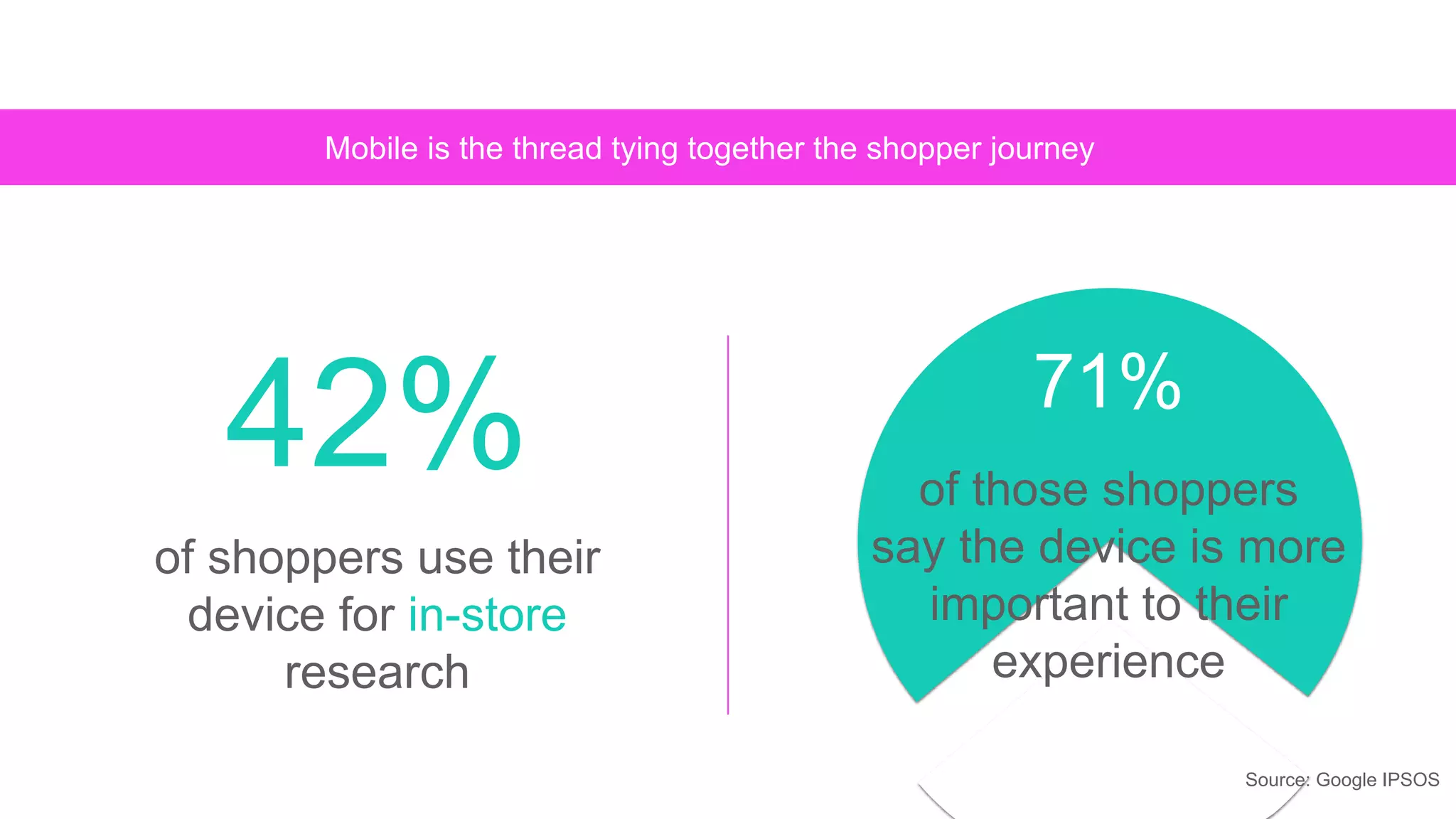 Mobile is the thread tying together the shopper journey

42%

of shoppers use their device for in-store research

71%

of those shoppers say the device is more important to their experience

Source: Google IPSOS